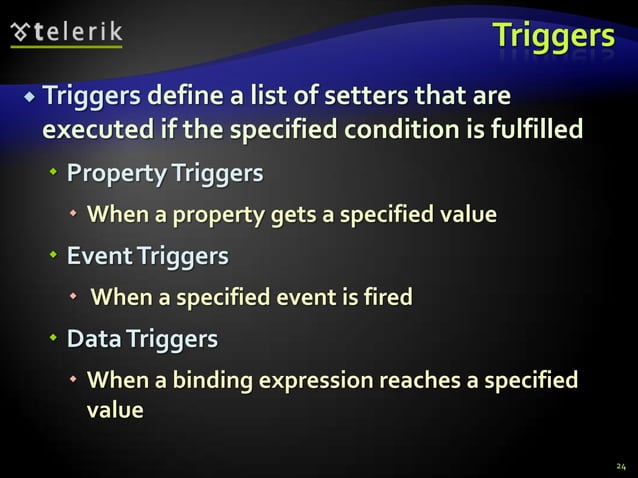 telerik

Triggers

Triggers define a list of setters that are executed if the specified condition is fulfilled

Property Triggers

When a property gets a specified value

Event Triggers

When a specified event is fired

Data Triggers

When a binding expression reaches a specified value

24